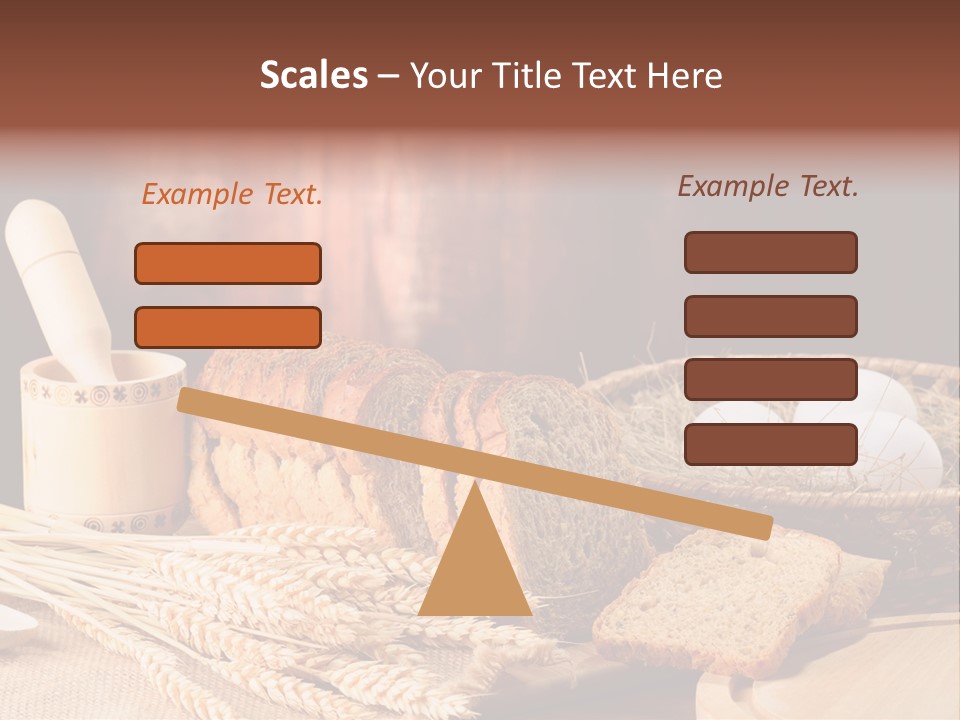 Scales – Your Title Text Here

Example Text.

Example Text.